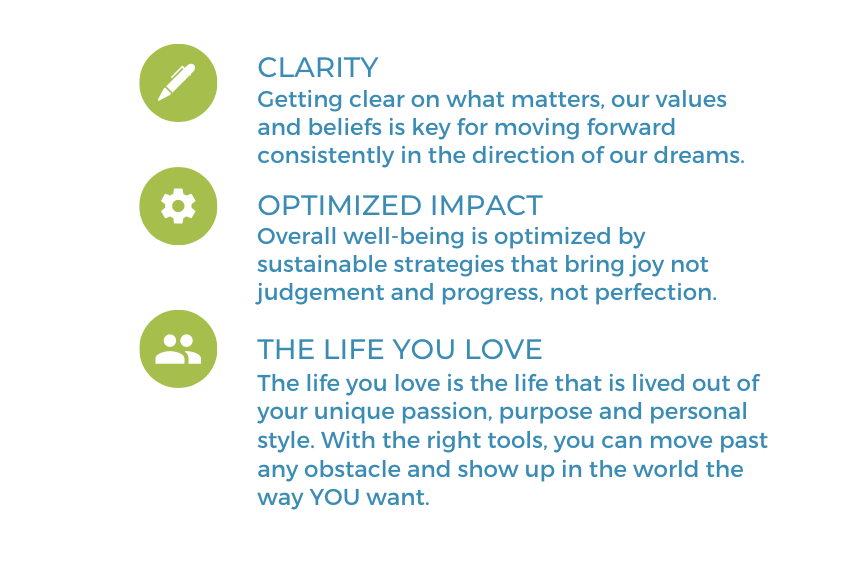 CLARITY
Getting clear on what matters, our values and beliefs is key for moving forward consistently in the direction of our dreams.

OPTIMIZED IMPACT
Overall well-being is optimized by sustainable strategies that bring joy not judgement and progress, not perfection.

THE LIFE YOU LOVE
The life you love is the life that is lived out of your unique passion, purpose and personal style. With the right tools, you can move past any obstacle and show up in the world the way YOU want.